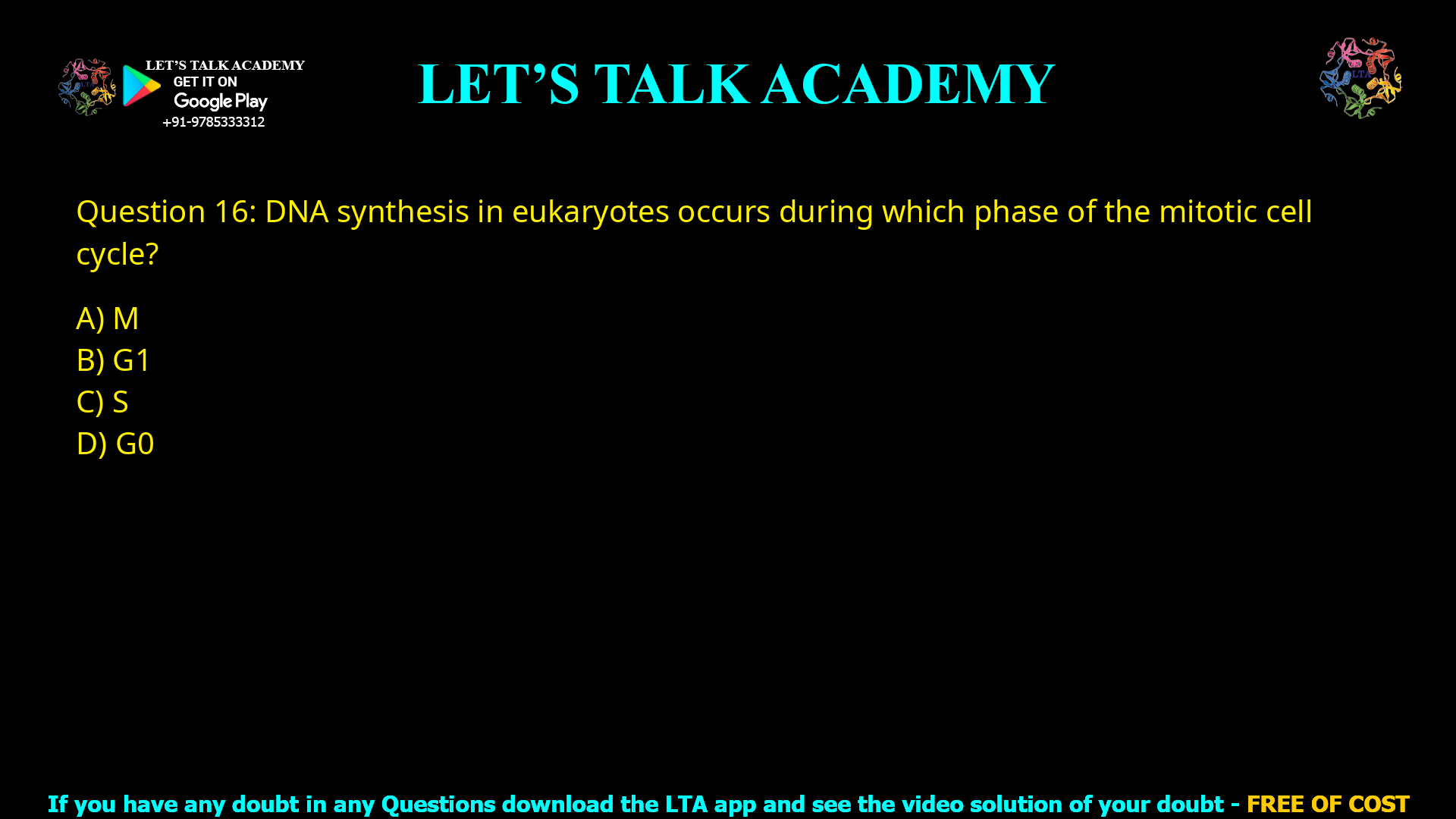 LET'S TALK ACADEMY
GET IT ON
Google Play
+91-9785333312

LET'S TALK ACADEMY

LTA

Question 16: DNA synthesis in eukaryotes occurs during which phase of the mitotic cell cycle?

A) M
B) G1
C) S
D) G0

If you have any doubt in any Questions download the LTA app and see the video solution of your doubt - FREE OF COST